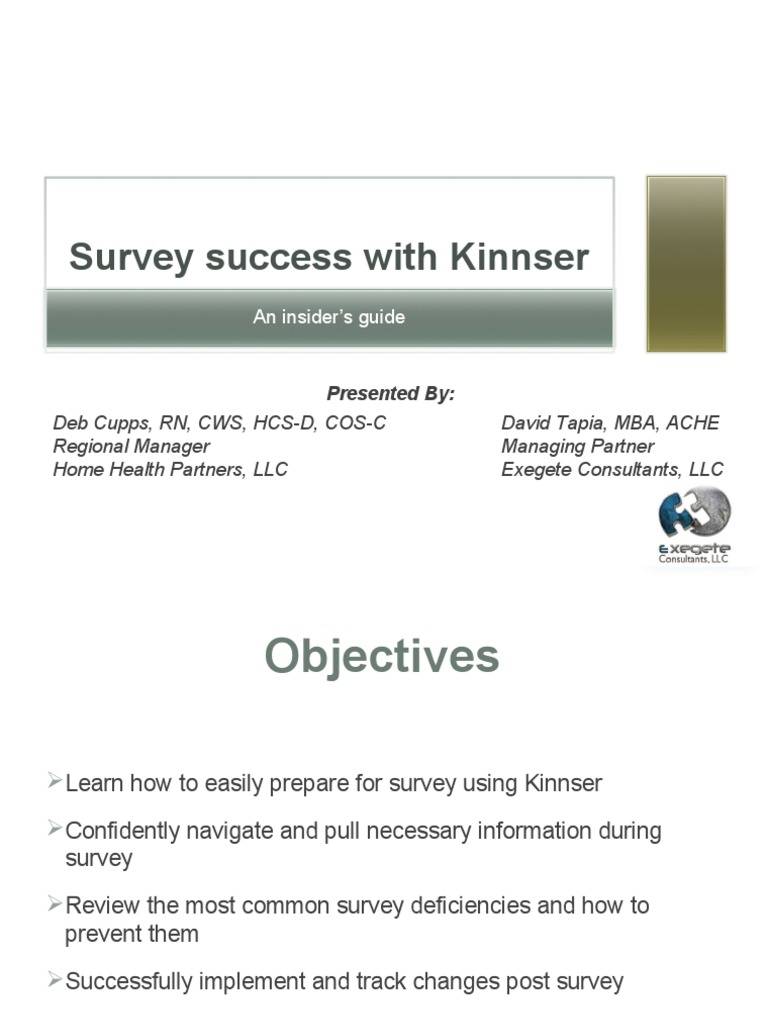 Survey success with Kinnser

An insider's guide

Presented By:

Deb Cupps, RN, CWS, HCS-D, COS-C
Regional Manager
Home Health Partners, LLC

David Tapia, MBA, ACHE
Managing Partner
Exegete Consultants, LLC

exegete
Consultants, LLC

Objectives

➢Learn how to easily prepare for survey using Kinnser

➢Confidently navigate and pull necessary information during survey

➢Review the most common survey deficiencies and how to prevent them

➢Successfully implement and track changes post survey